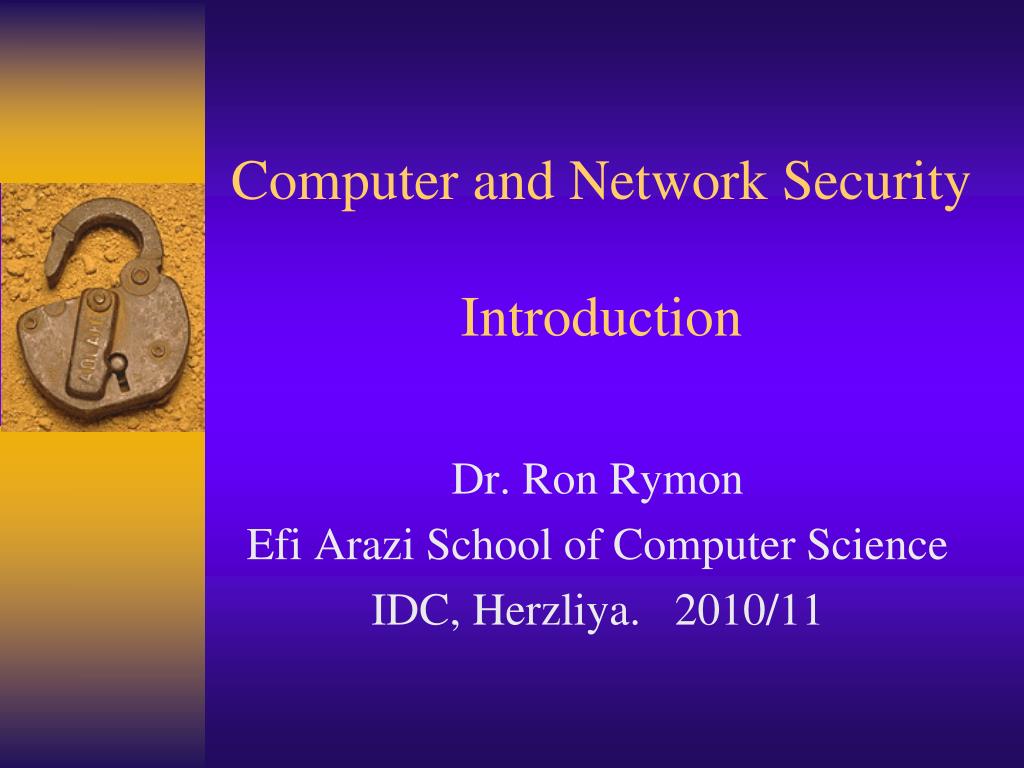 Computer and Network Security

Introduction

Dr. Ron Rymon
Efi Arazi School of Computer Science
IDC, Herzliya. 2010/11